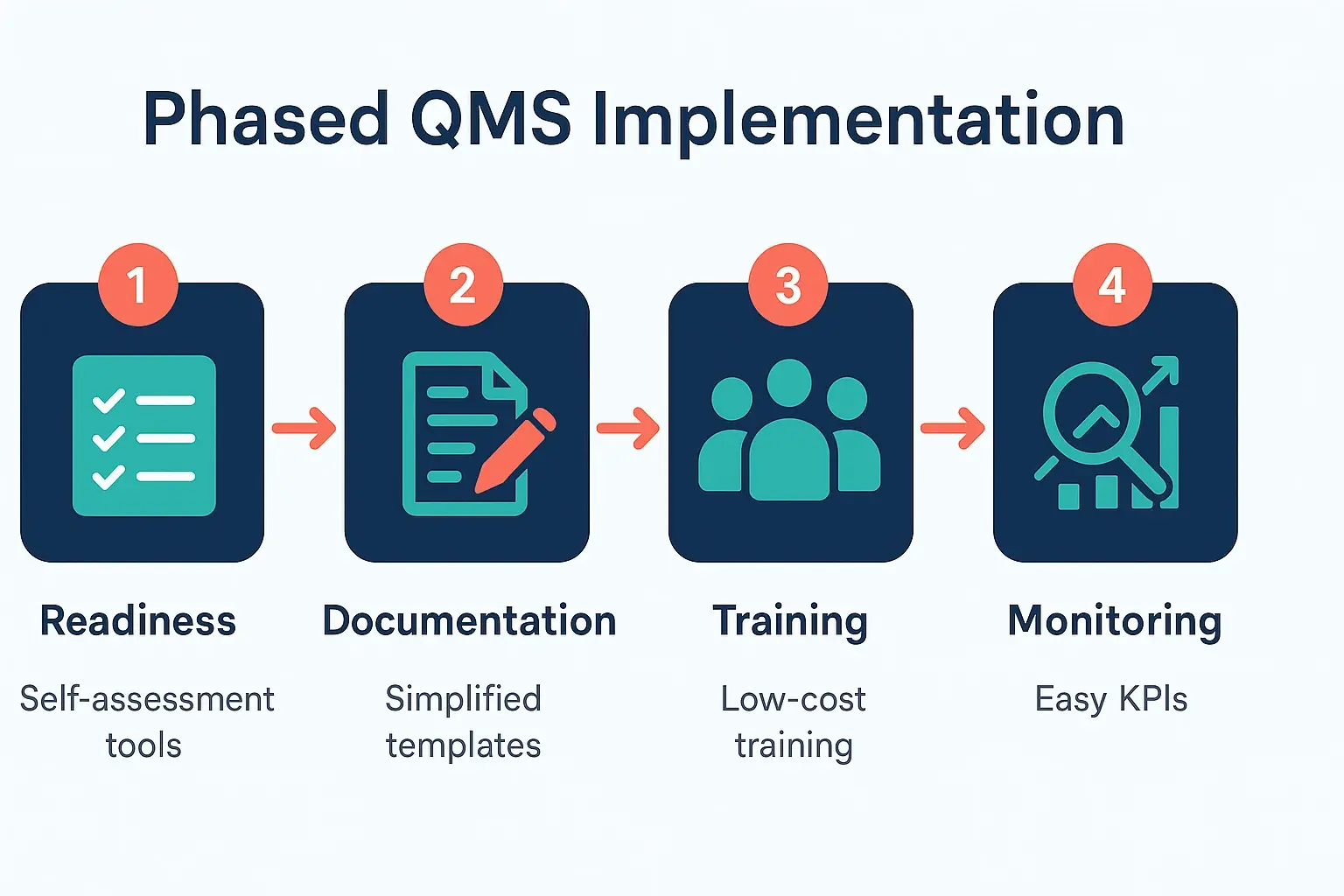 Phased QMS Implementation

1

Readiness

Self-assessment tools

2

Documentation

Simplified templates

3

Training

Low-cost training

4

Monitoring

Easy KPIs